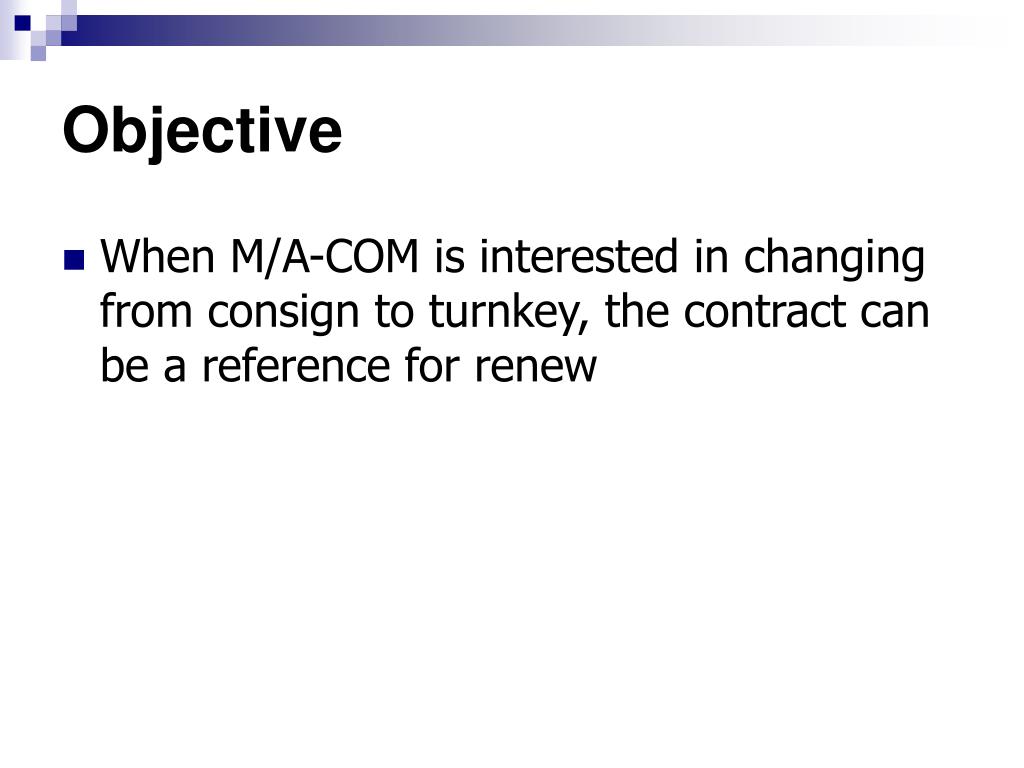 Objective

When M/A-COM is interested in changing from consign to turnkey, the contract can be a reference for renew